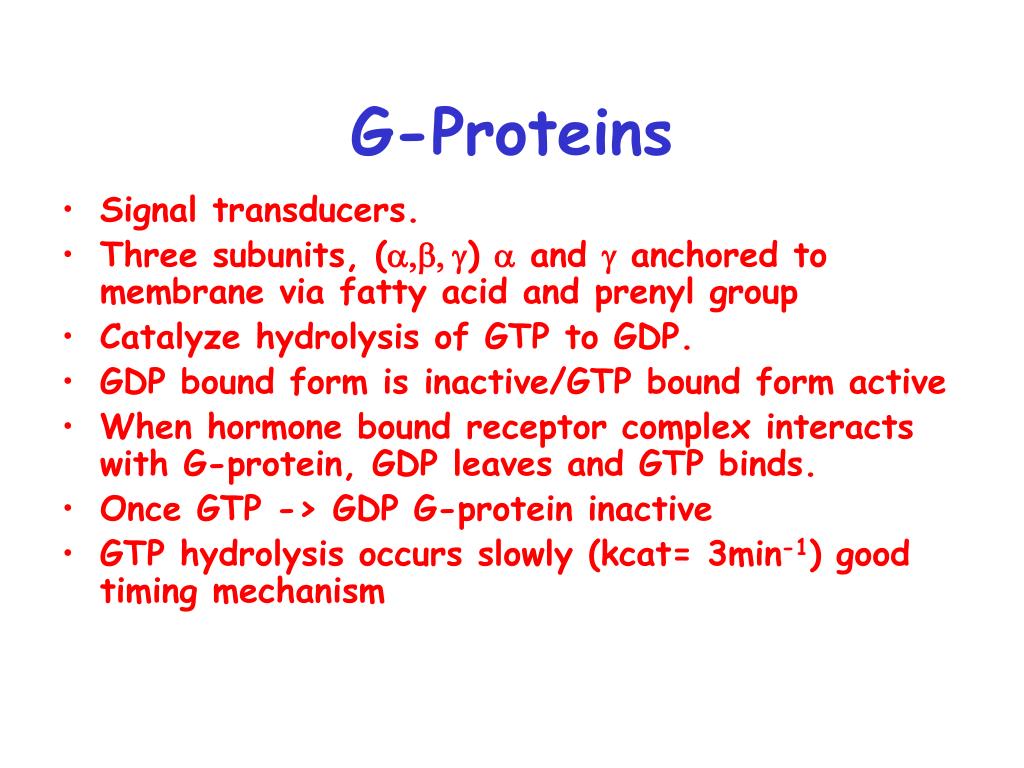 G-Proteins

• Signal transducers.
• Three subunits, ($\alpha$,$\beta$, $\gamma$) $\alpha$ and $\gamma$ anchored to membrane via fatty acid and prenyl group
• Catalyze hydrolysis of GTP to GDP.
• GDP bound form is inactive/GTP bound form active
• When hormone bound receptor complex interacts with G-protein, GDP leaves and GTP binds.
• Once GTP -> GDP G-protein inactive
• GTP hydrolysis occurs slowly (kcat= 3min$^{-1}$) good timing mechanism